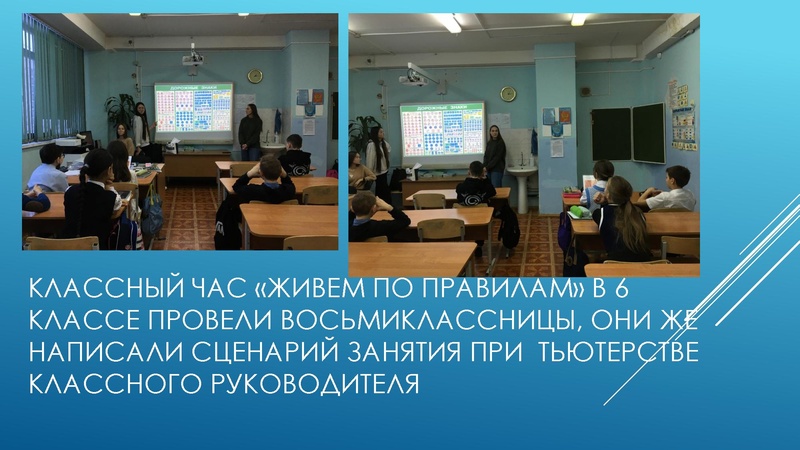 ДОРОЖНЫЕ ЗНАКИ

ДОРОЖНЫЕ ЗНАКИ

КЛАССНЫЙ ЧАС «ЖИВЕМ ПО ПРАВИЛАМ» В 6 КЛАССЕ ПРОВЕЛИ ВОСЬМИКЛАССНИЦЫ, ОНИ ЖЕ НАПИСАЛИ СЦЕНАРИЙ ЗАНЯТИЯ ПРИ ТЬЮТЕРСТВЕ КЛАССНОГО РУКОВОДИТЕЛЯ